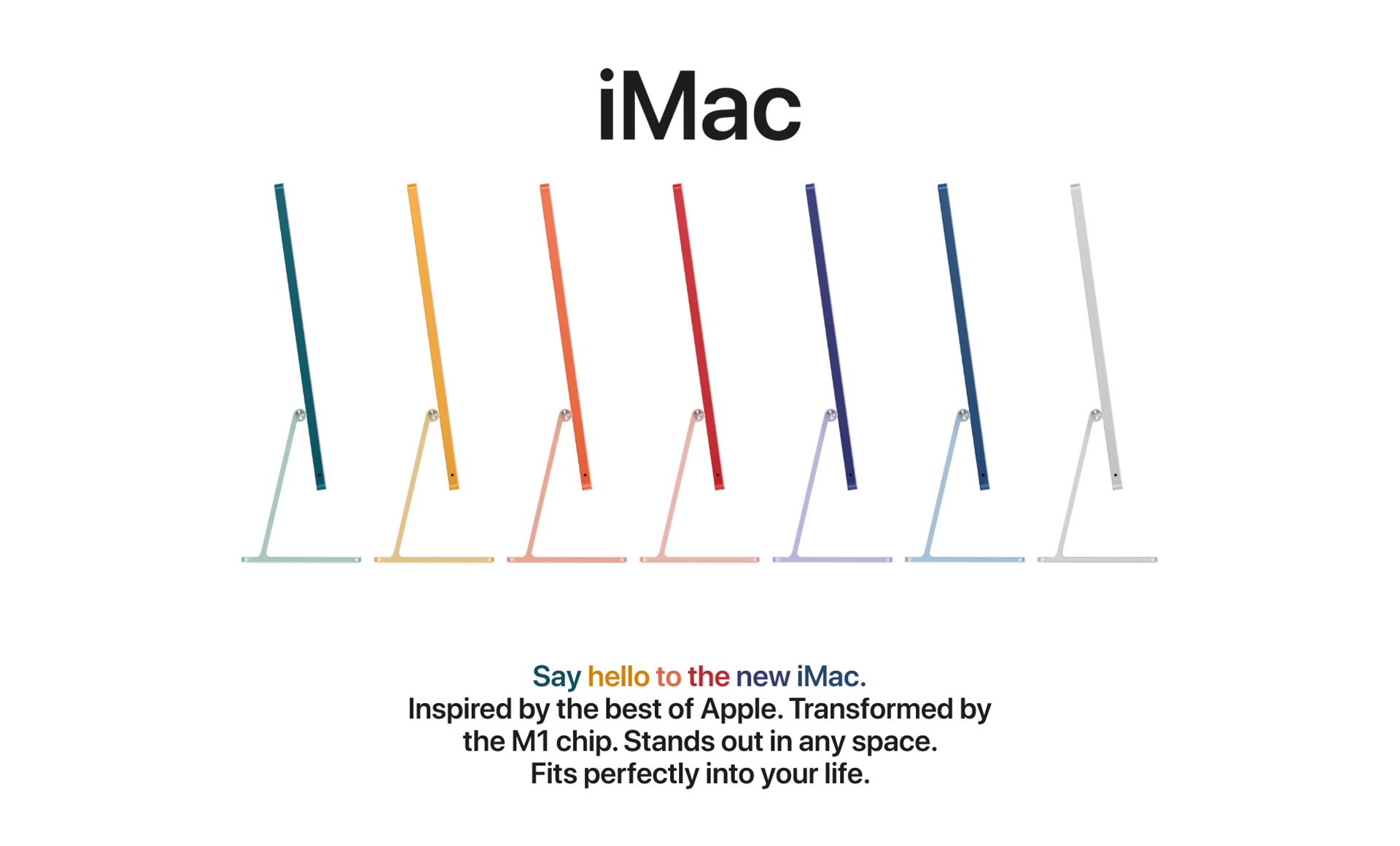 iMac

Say hello to the new iMac.
Inspired by the best of Apple. Transformed by the M1 chip. Stands out in any space. Fits perfectly into your life.